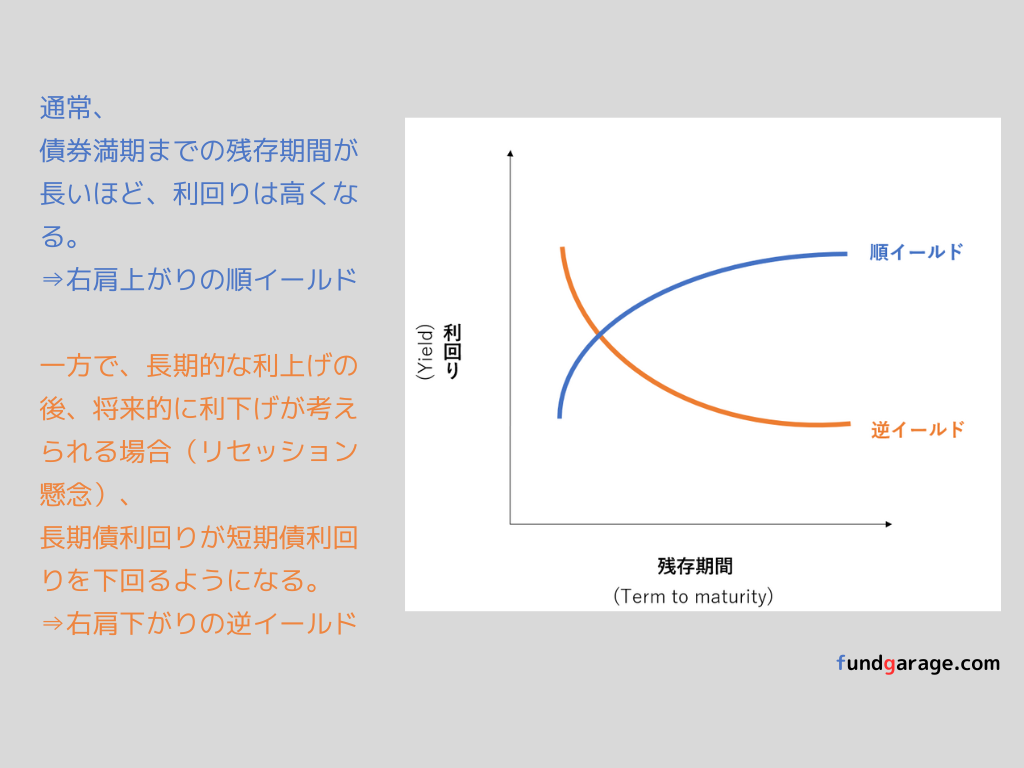 通常、
債券満期までの残存期間が長いほど、利回りは高くなる。
⇒右肩上がりの順イールド

一方で、長期的な利上げの後、将来的に利下げが考えられる場合（リセッション懸念）、
長期債利回りが短期債利回りを下回るようになる。
⇒右肩下がりの逆イールド

利回り
(Yield)

順イールド

逆イールド

残存期間
(Term to maturity)

fundgarage.com